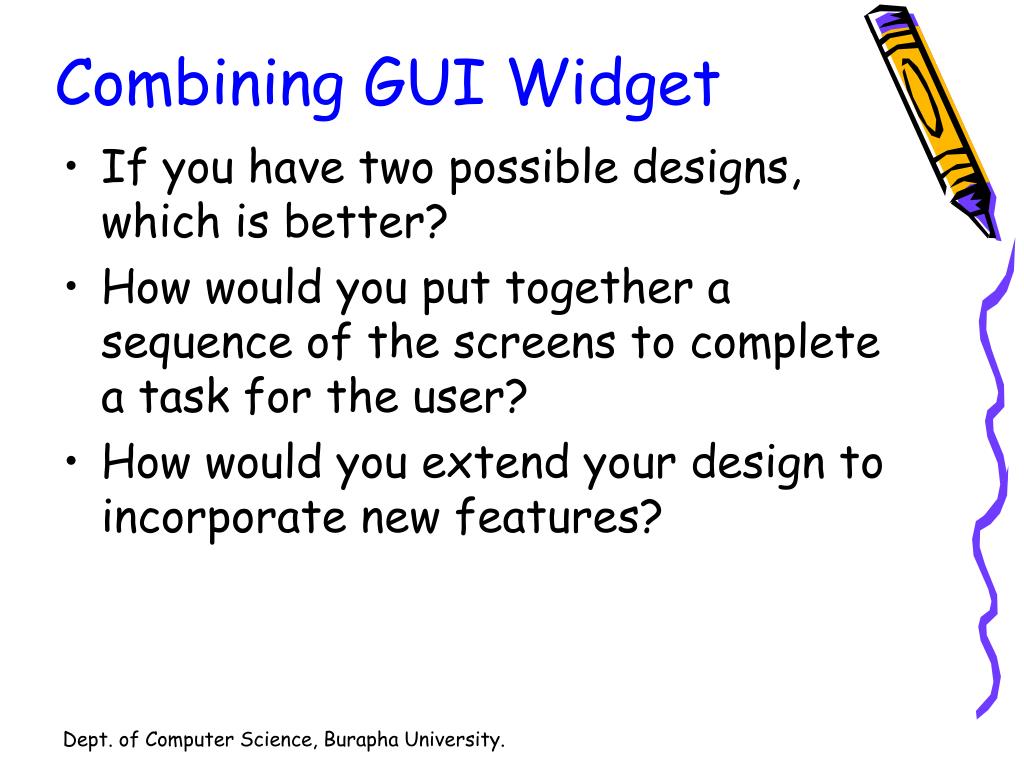 Combining GUI Widget

• If you have two possible designs, which is better?
• How would you put together a sequence of the screens to complete a task for the user?
• How would you extend your design to incorporate new features?

Dept. of Computer Science, Burapha University.